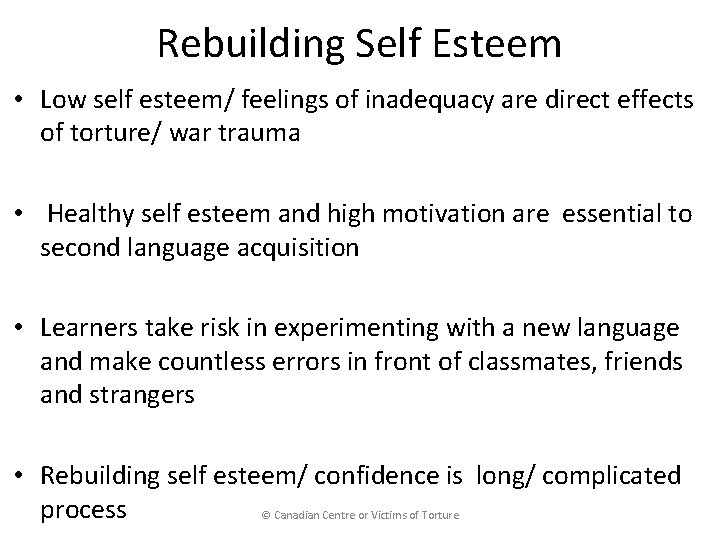 Rebuilding Self Esteem

• Low self esteem/ feelings of inadequacy are direct effects of torture/ war trauma

• Healthy self esteem and high motivation are essential to second language acquisition

• Learners take risk in experimenting with a new language and make countless errors in front of classmates, friends and strangers

• Rebuilding self esteem/ confidence is long/ complicated process

© Canadian Centre or Victims of Torture